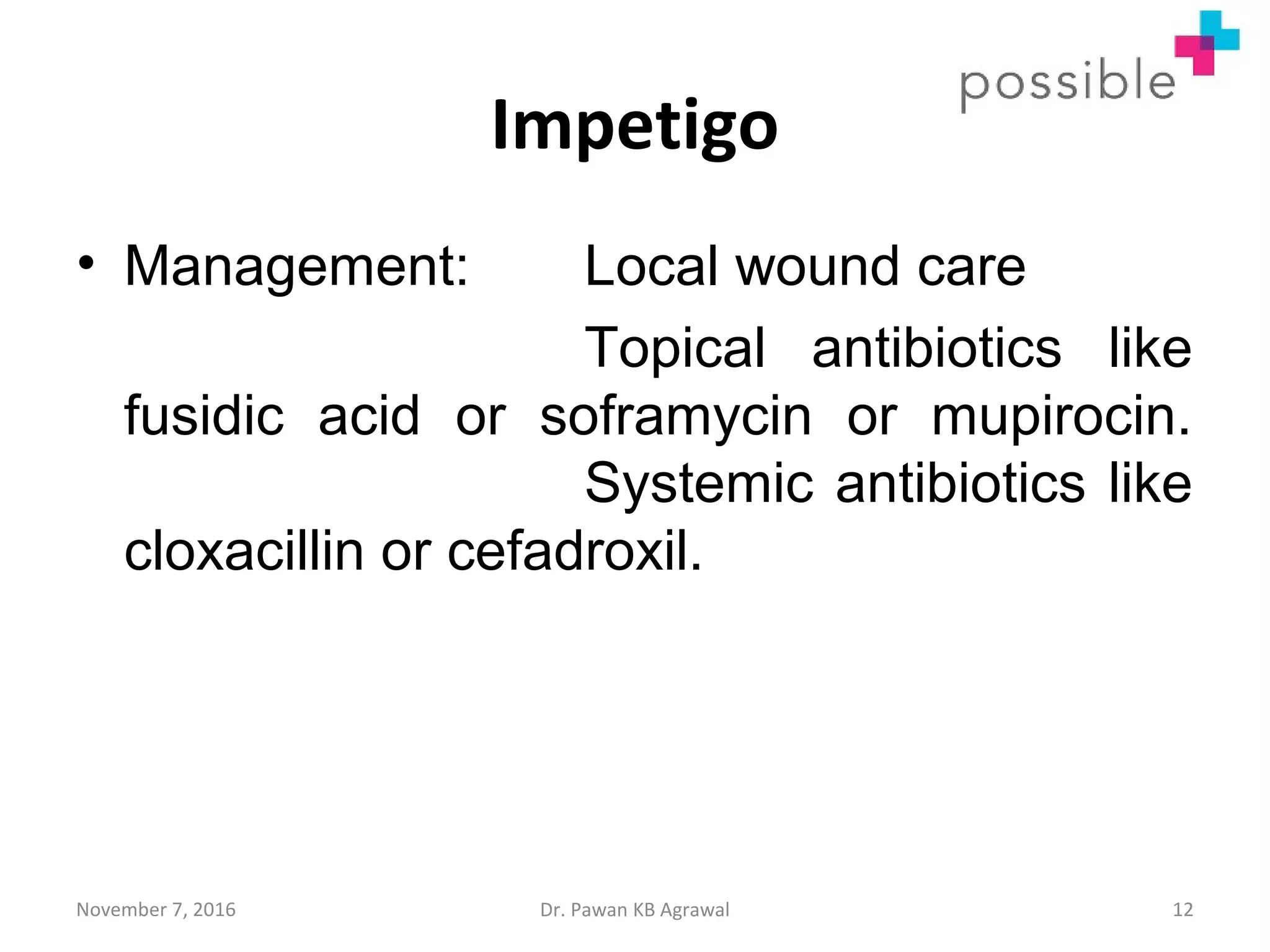 possible

Impetigo

• Management: Local wound care

Topical antibiotics like fusidic acid or soframycin or mupirocin. Systemic antibiotics like cloxacillin or cefadroxil.

November 7, 2016 Dr. Pawan KB Agrawal 12